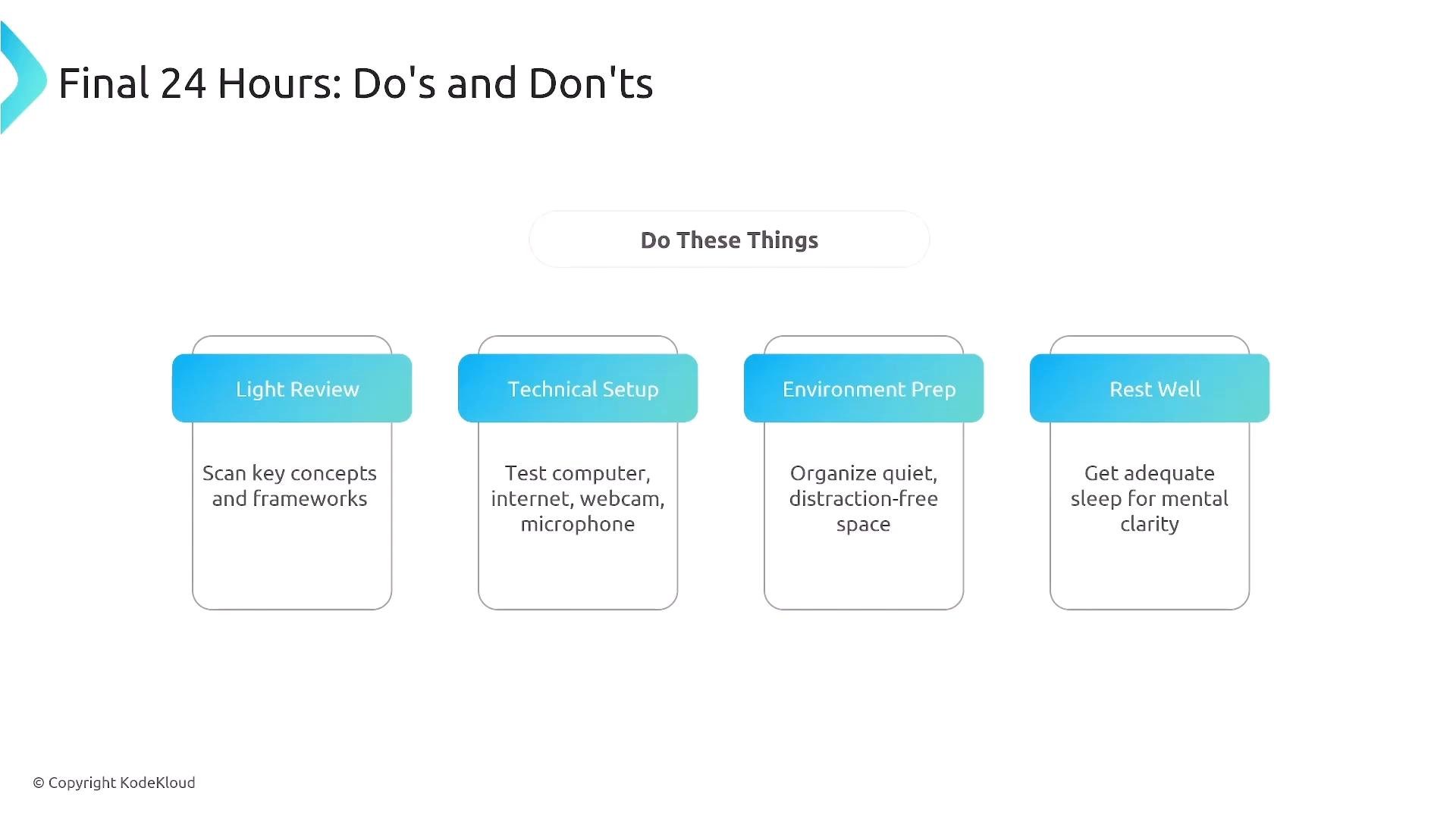 Final 24 Hours: Do's and Don'ts

Do These Things

Light Review

Scan key concepts and frameworks

Technical Setup

Test computer, internet, webcam, microphone

Environment Prep

Organize quiet, distraction-free space

Rest Well

Get adequate sleep for mental clarity

© Copyright KodeKloud